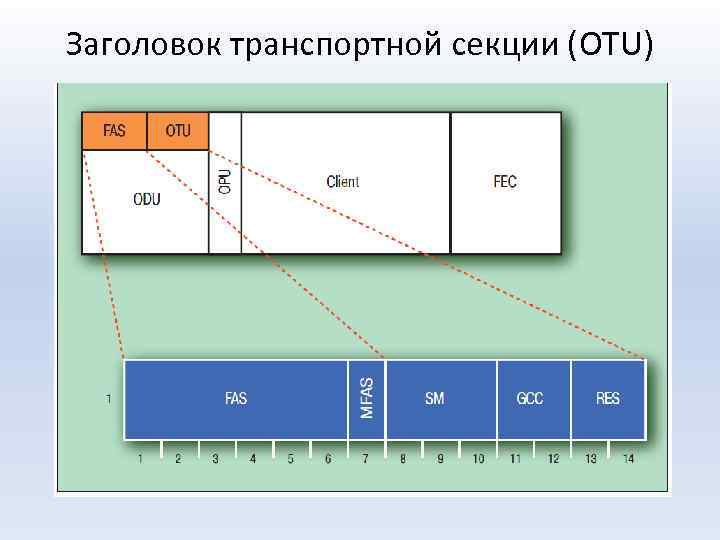 Заголовок транспортной секции (OTU)

FAS
OTU
ODU
OPU
Client
FEC

1
FAS
MFAS
SM
GCC
RES

1 2 3 4 5 6 7 8 9 10 11 12 13 14